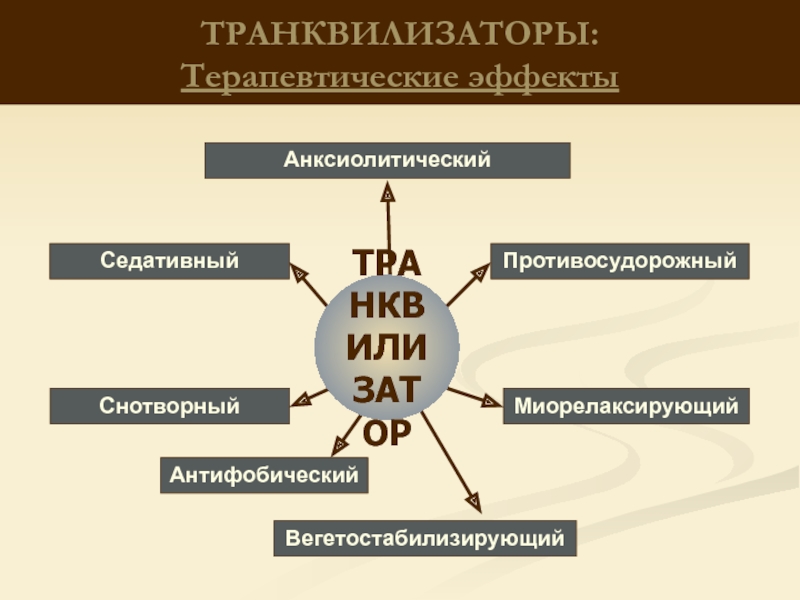 ТРАНКВИЛИЗАТОРЫ:
Терапевтические эффекты

Анксиолитический

Седативный

ТРА
НКВ
ИЛИ
ЗАТ
ОР

Противосудорожный

Снотворный

Миорелаксирующий

Антифобический

Вегетостабилизирующий